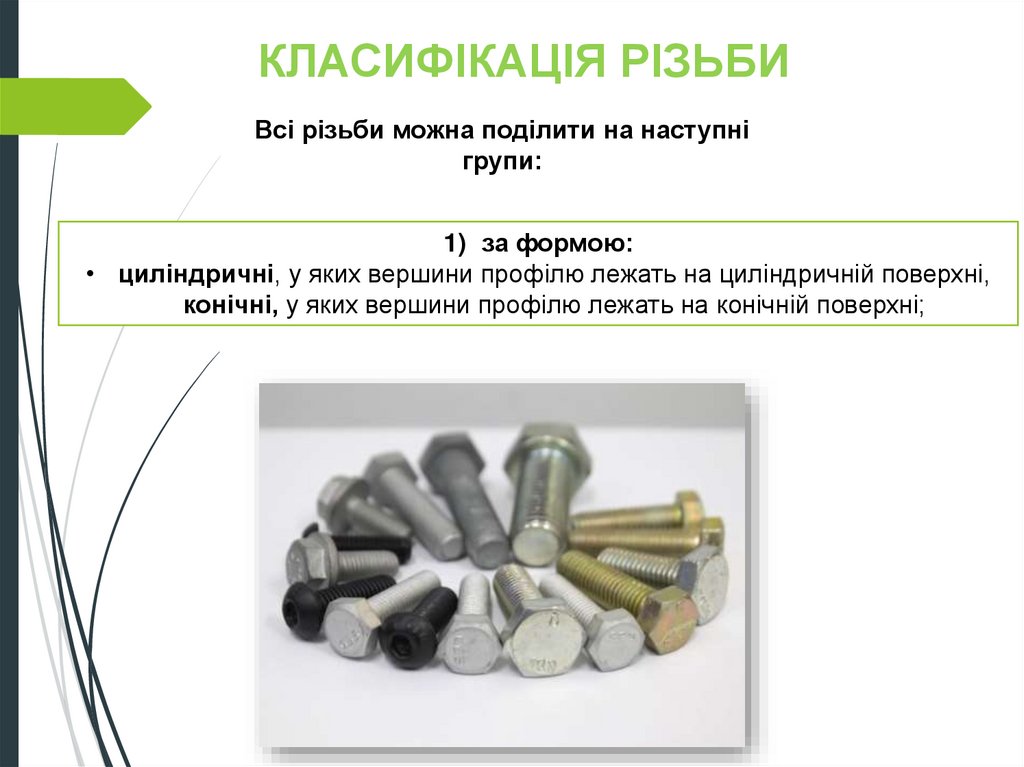 КЛАСИФІКАЦІЯ РІЗЬБИ

Всі різьби можна поділити на наступні групи:

1) за формою:
• циліндричні, у яких вершини профілю лежать на циліндричній поверхні, конічні, у яких вершини профілю лежать на конічній поверхні;